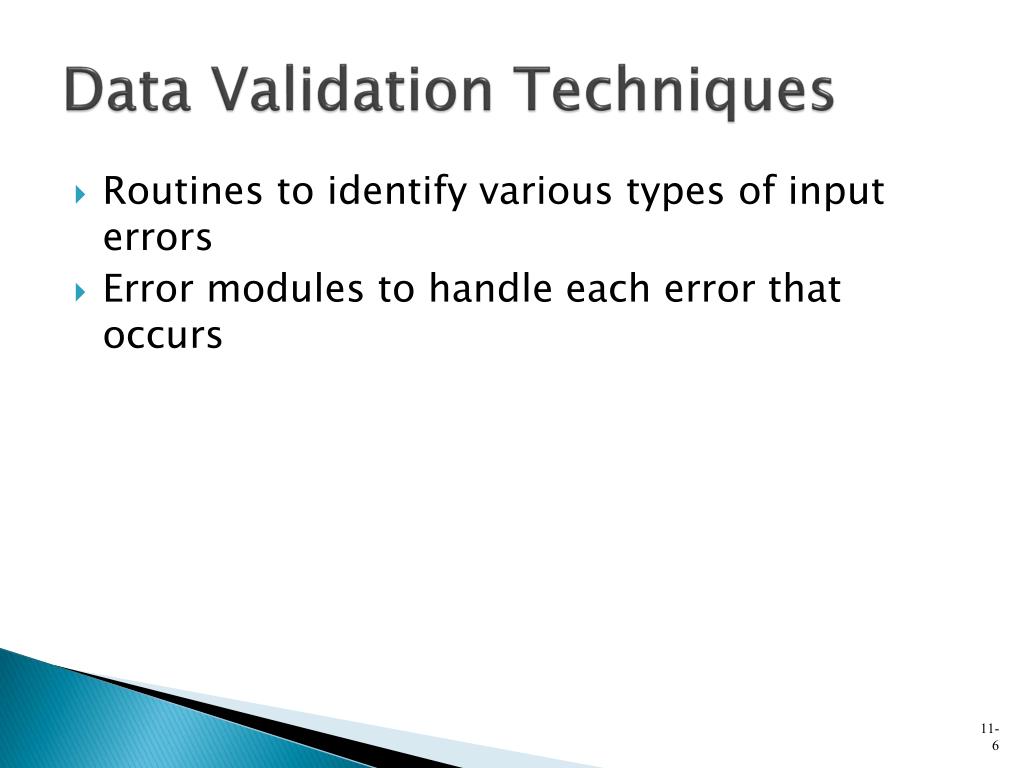 Data Validation Techniques

Routines to identify various types of input errors

Error modules to handle each error that occurs

11-6